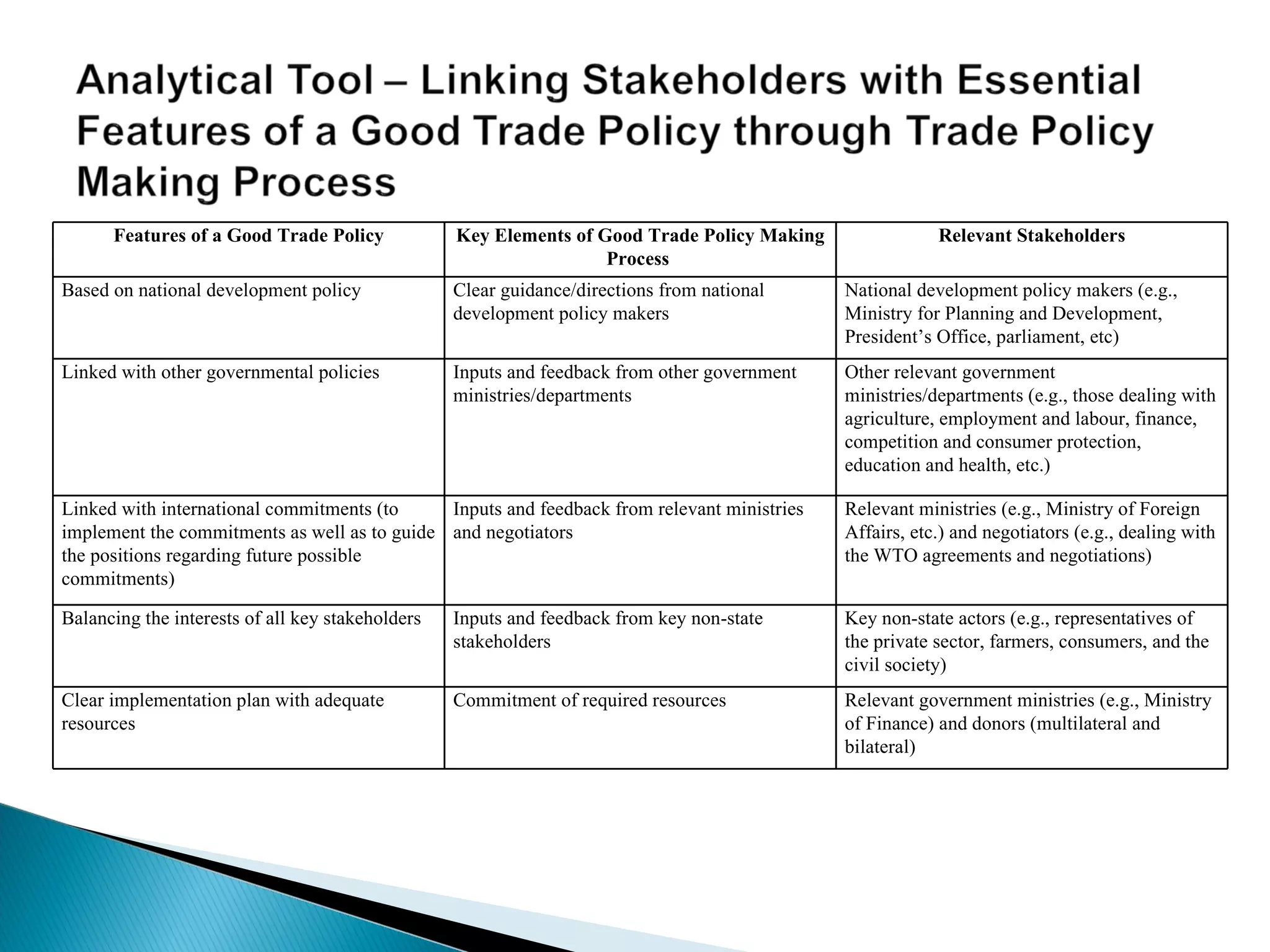 Analytical Tool – Linking Stakeholders with Essential Features of a Good Trade Policy through Trade Policy Making Process

| Features of a Good Trade Policy | Key Elements of Good Trade Policy Making Process | Relevant Stakeholders |
|---|---|---|
| Based on national development policy | Clear guidance/directions from national development policy makers | National development policy makers (e.g., Ministry for Planning and Development, President's Office, parliament, etc) |
| Linked with other governmental policies | Inputs and feedback from other government ministries/departments | Other relevant government ministries/departments (e.g., those dealing with agriculture, employment and labour, finance, competition and consumer protection, education and health, etc.) |
| Linked with international commitments (to implement the commitments as well as to guide the positions regarding future possible commitments) | Inputs and feedback from relevant ministries and negotiators | Relevant ministries (e.g., Ministry of Foreign Affairs, etc.) and negotiators (e.g., dealing with the WTO agreements and negotiations) |
| Balancing the interests of all key stakeholders | Inputs and feedback from key non-state stakeholders | Key non-state actors (e.g., representatives of the private sector, farmers, consumers, and the civil society) |
| Clear implementation plan with adequate resources | Commitment of required resources | Relevant government ministries (e.g., Ministry of Finance) and donors (multilateral and bilateral) |